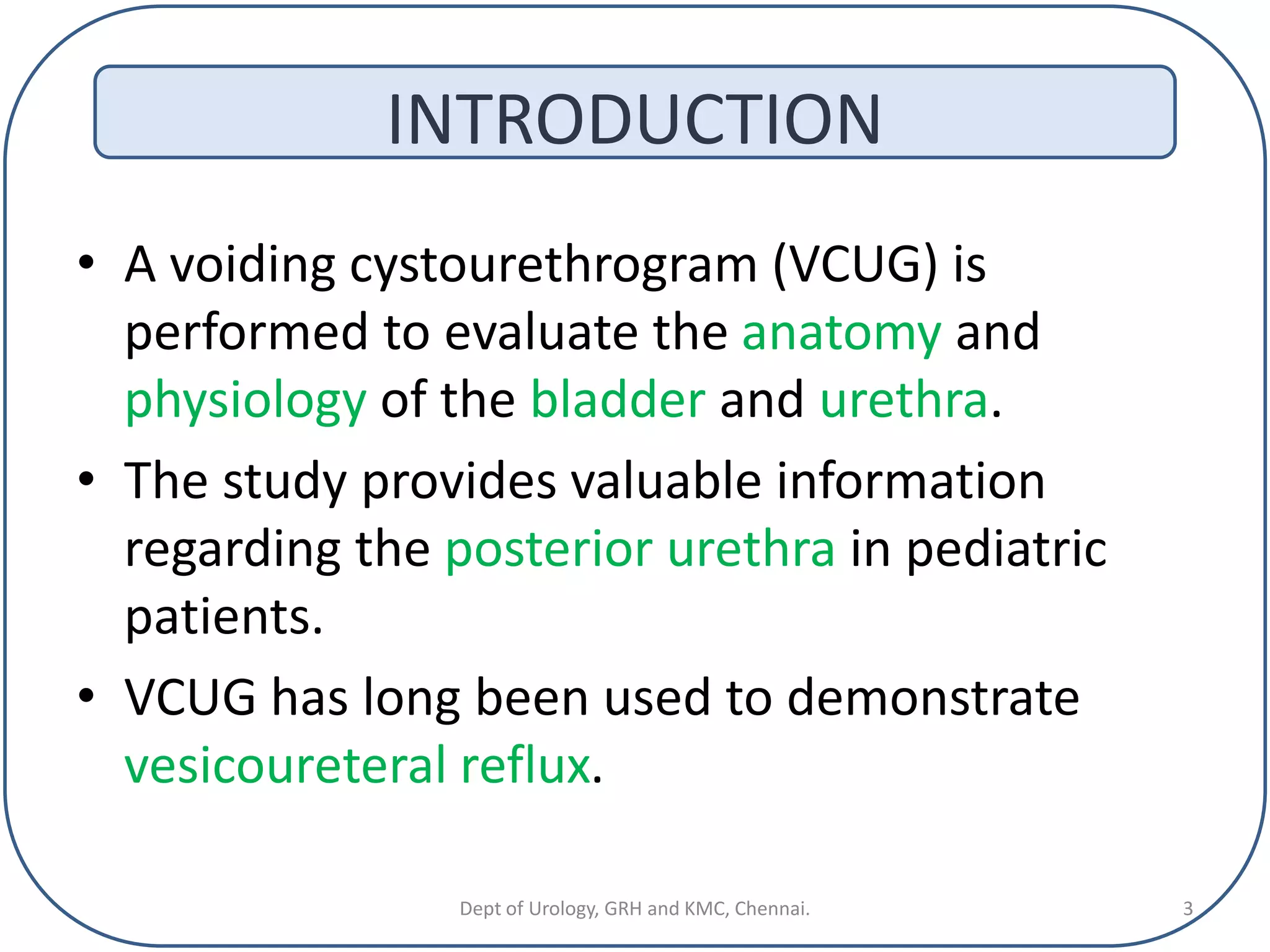 INTRODUCTION

• A voiding cystourethrogram (VCUG) is performed to evaluate the anatomy and physiology of the bladder and urethra.

• The study provides valuable information regarding the posterior urethra in pediatric patients.

• VCUG has long been used to demonstrate vesicoureteral reflux.

Dept of Urology, GRH and KMC, Chennai.

3